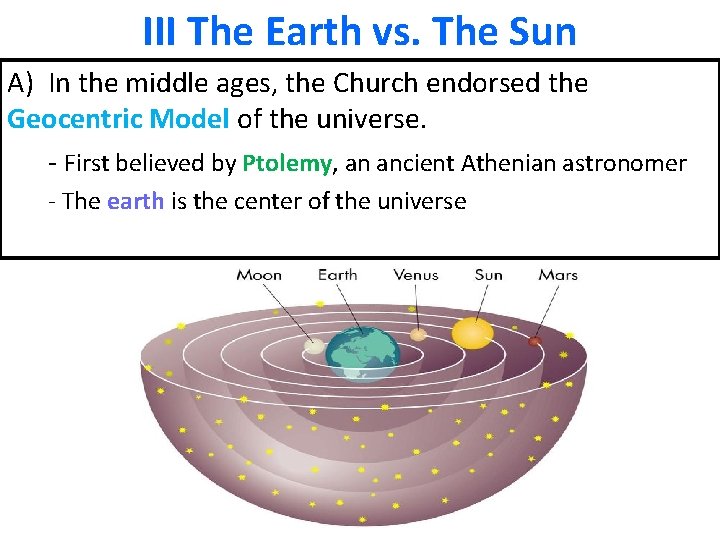 III The Earth vs. The Sun

A) In the middle ages, the Church endorsed the Geocentric Model of the universe.

- First believed by Ptolemy, an ancient Athenian astronomer
- The earth is the center of the universe

Moon
Earth
Venus
Sun
Mars